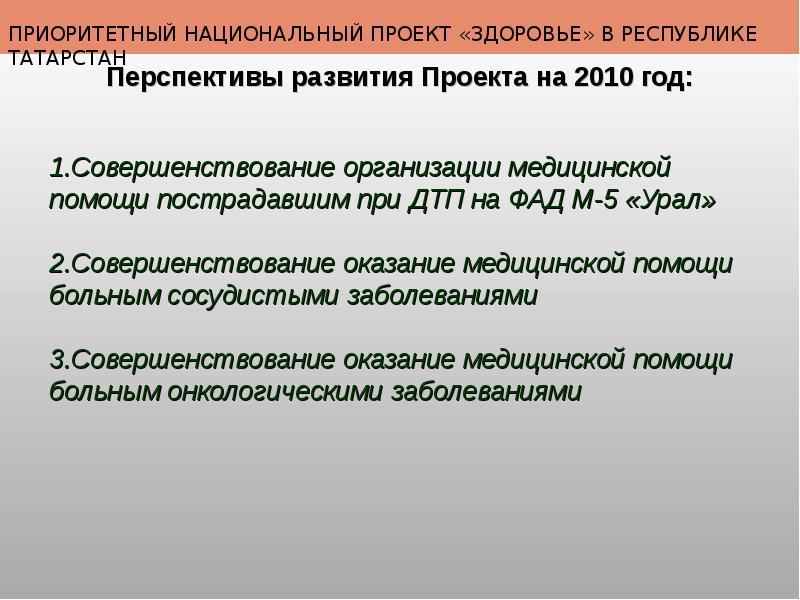 ПРИОРИТЕТНЫЙ НАЦИОНАЛЬНЫЙ ПРОЕКТ «ЗДОРОВЬЕ» В РЕСПУБЛИКЕ ТАТАРСТАН

Перспективы развития Проекта на 2010 год:

1.Совершенствование организации медицинской помощи пострадавшим при ДТП на ФАД М-5 «Урал»

2.Совершенствование оказание медицинской помощи больным сосудистыми заболеваниями

3.Совершенствование оказание медицинской помощи больным онкологическими заболеваниями